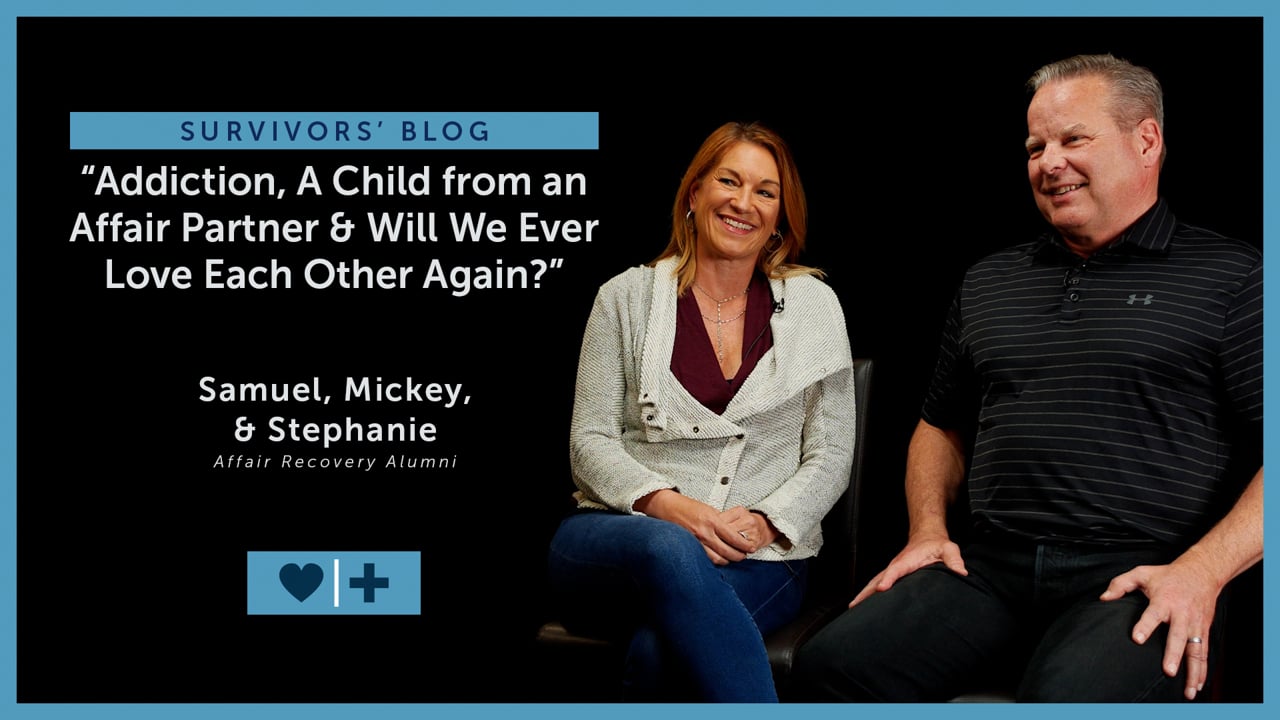 SURVIVORS' BLOG

"Addiction, A Child from an Affair Partner & Will We Ever Love Each Other Again?"

Samuel, Mickey, & Stephanie
Affair Recovery Alumni